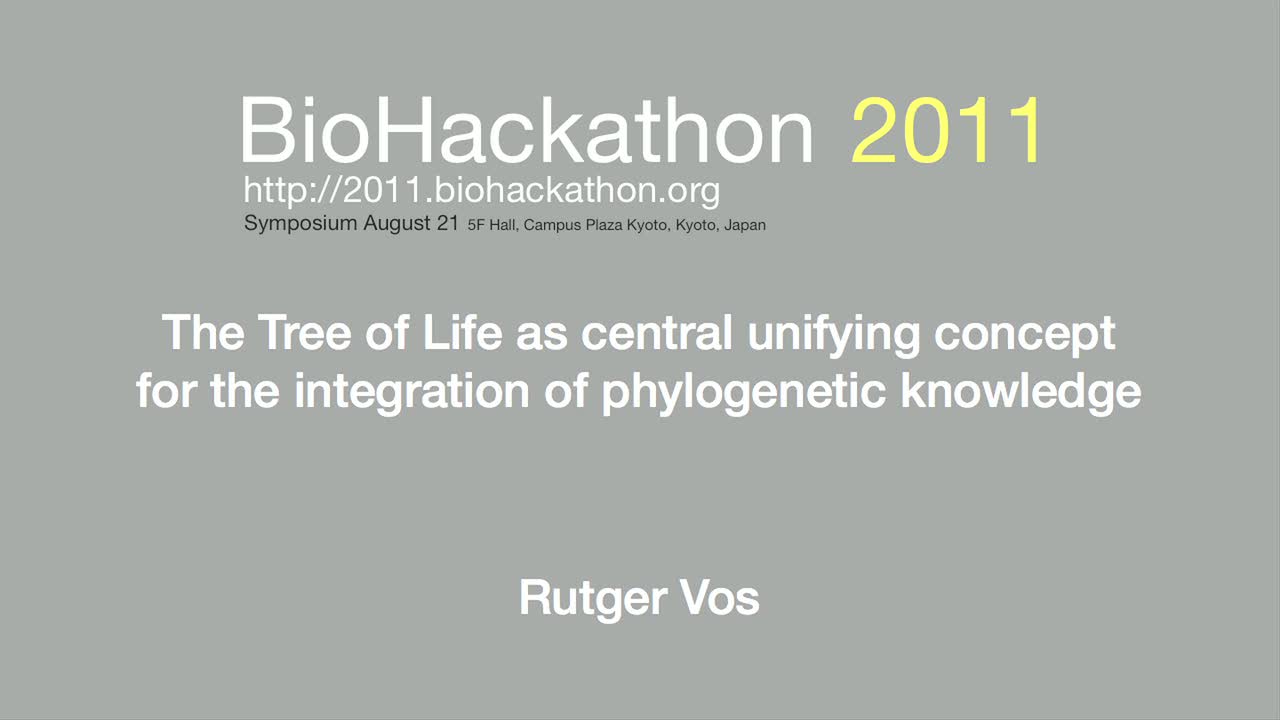 BioHackathon 2011
http://2011.biohackathon.org
Symposium August 21 5F Hall, Campus Plaza Kyoto, Kyoto, Japan

The Tree of Life as central unifying concept for the integration of phylogenetic knowledge

Rutger Vos